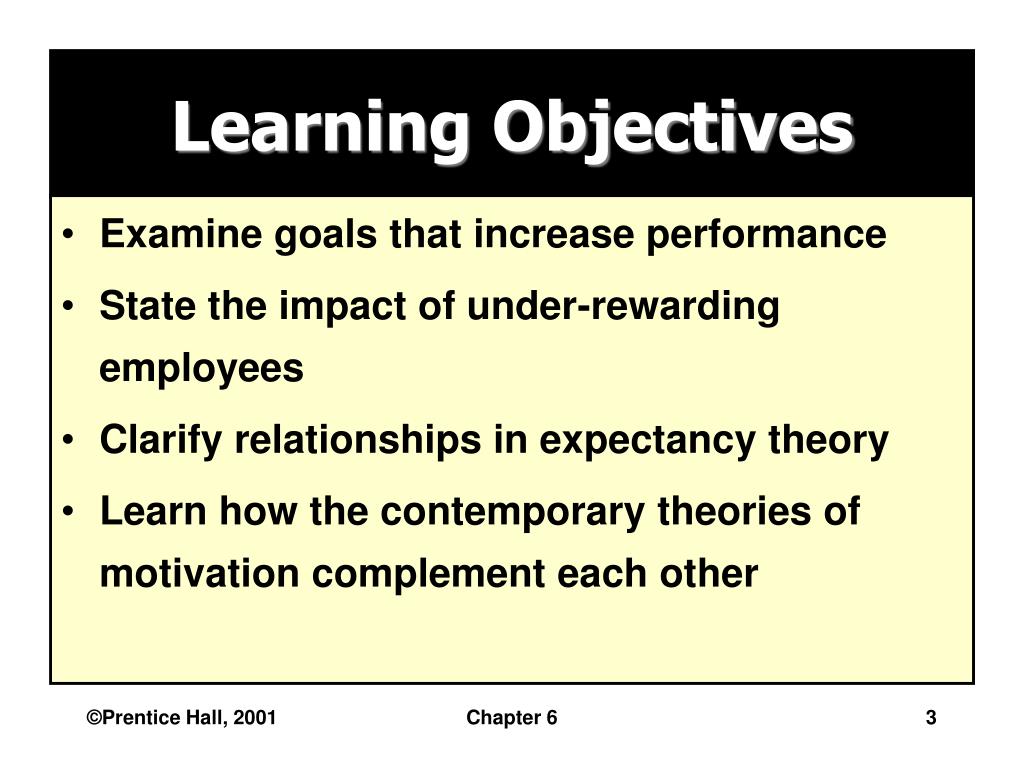 Learning Objectives

• Examine goals that increase performance
• State the impact of under-rewarding employees
• Clarify relationships in expectancy theory
• Learn how the contemporary theories of motivation complement each other

©Prentice Hall, 2001 Chapter 6 3